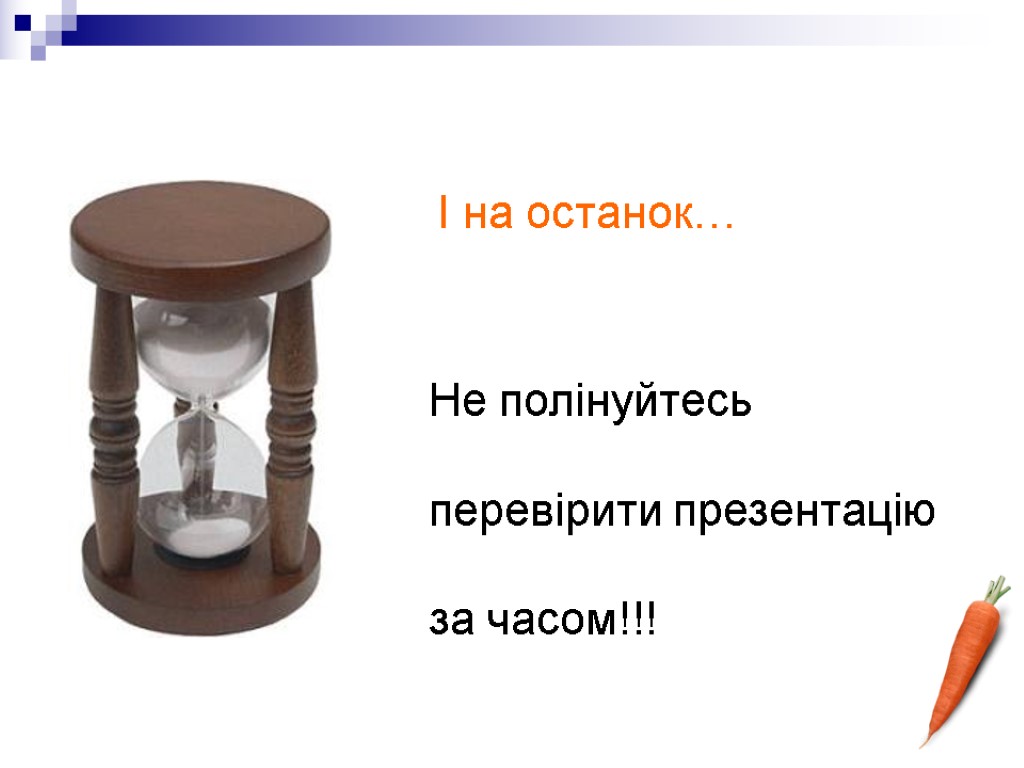 І на останок…

Не полінуйтесь

перевірити презентацію

за часом!!!